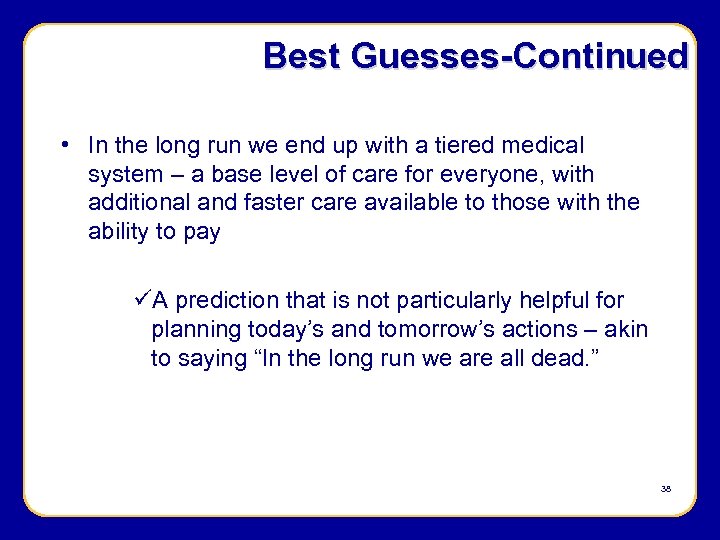 Best Guesses-Continued

• In the long run we end up with a tiered medical system – a base level of care for everyone, with additional and faster care available to those with the ability to pay

✓A prediction that is not particularly helpful for planning today’s and tomorrow’s actions – akin to saying “In the long run we are all dead.”

38